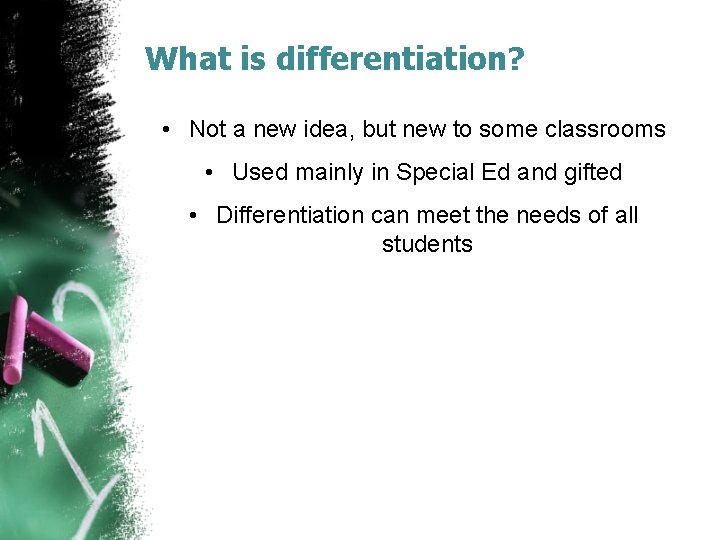 What is differentiation?

• Not a new idea, but new to some classrooms

• Used mainly in Special Ed and gifted

• Differentiation can meet the needs of all students